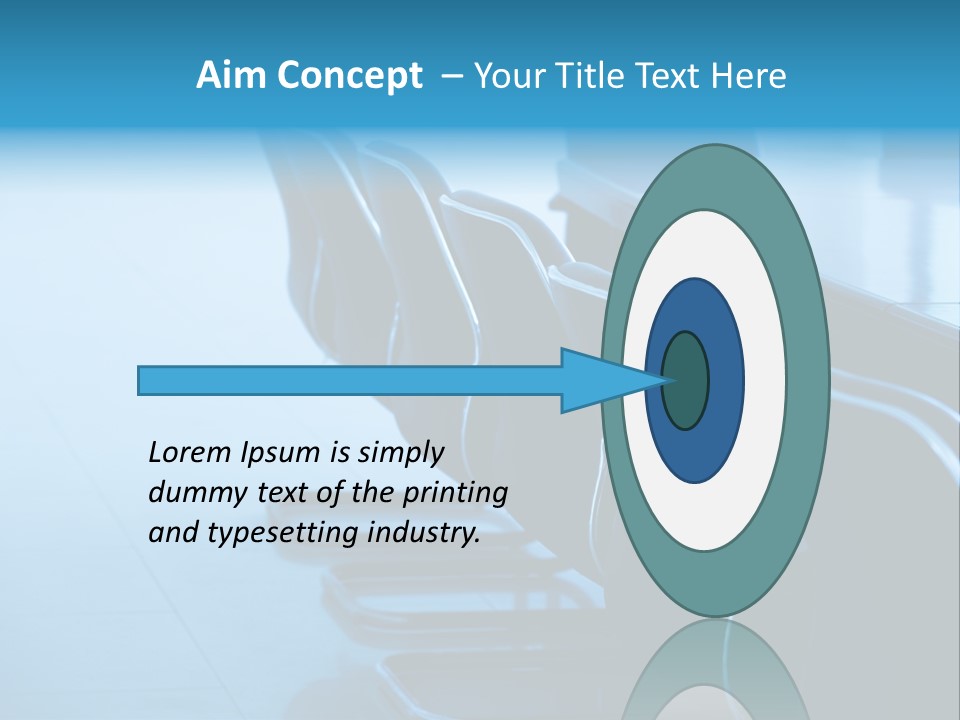 Aim Concept – Your Title Text Here

Lorem Ipsum is simply dummy text of the printing and typesetting industry.